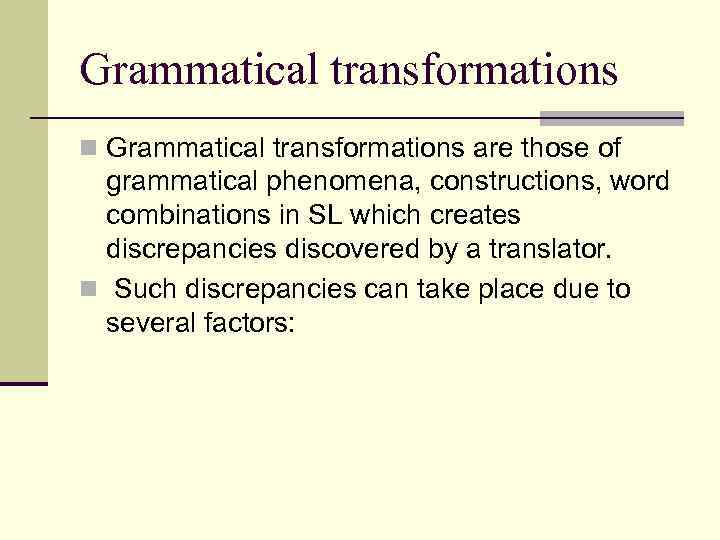 Grammatical transformations

Grammatical transformations are those of grammatical phenomena, constructions, word combinations in SL which creates discrepancies discovered by a translator.

Such discrepancies can take place due to several factors: